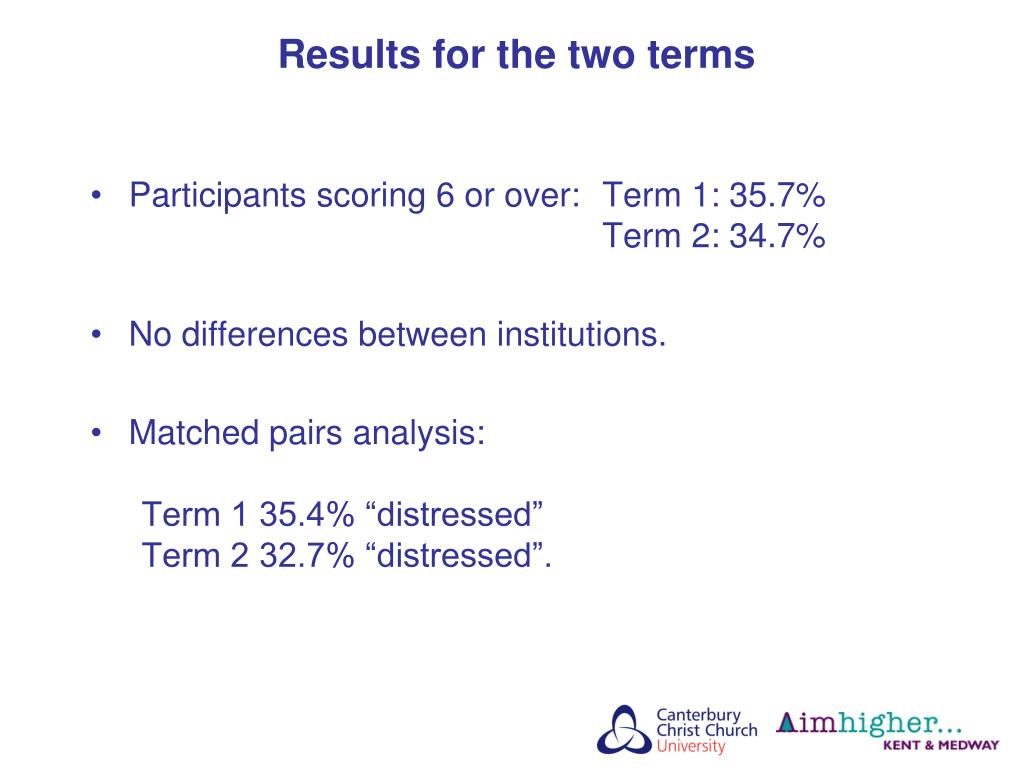 Results for the two terms

• Participants scoring 6 or over: Term 1: 35.7%
Term 2: 34.7%

• No differences between institutions.

• Matched pairs analysis:

Term 1 35.4% "distressed"
Term 2 32.7% "distressed".

Canterbury
Christ Church
University

Aimhigher...
KENT & MEDWAY